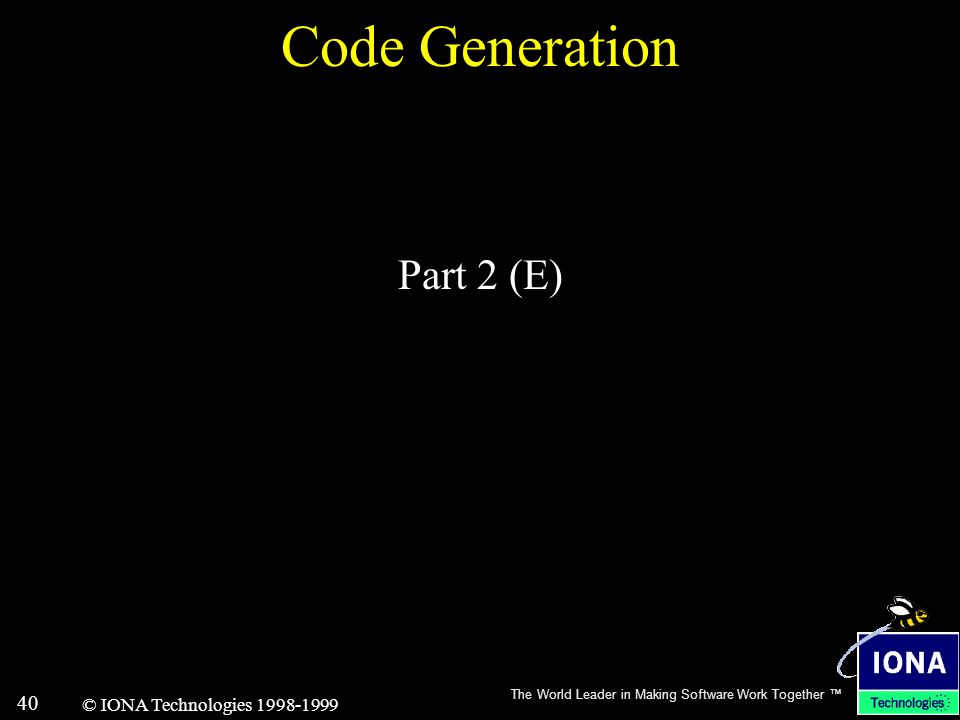 Code Generation

Part 2 (E)

40 © IONA Technologies 1998-1999

The World Leader in Making Software Work Together ™

IONA
Technologies